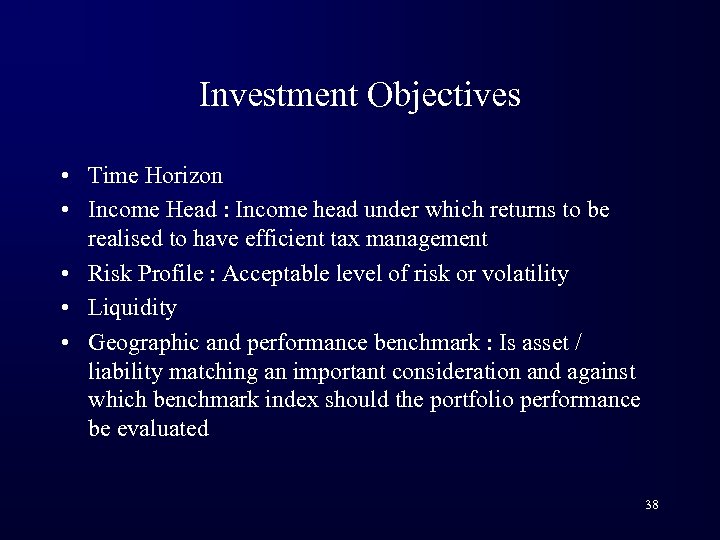 Investment Objectives

• Time Horizon
• Income Head : Income head under which returns to be realised to have efficient tax management
• Risk Profile : Acceptable level of risk or volatility
• Liquidity
• Geographic and performance benchmark : Is asset / liability matching an important consideration and against which benchmark index should the portfolio performance be evaluated

38